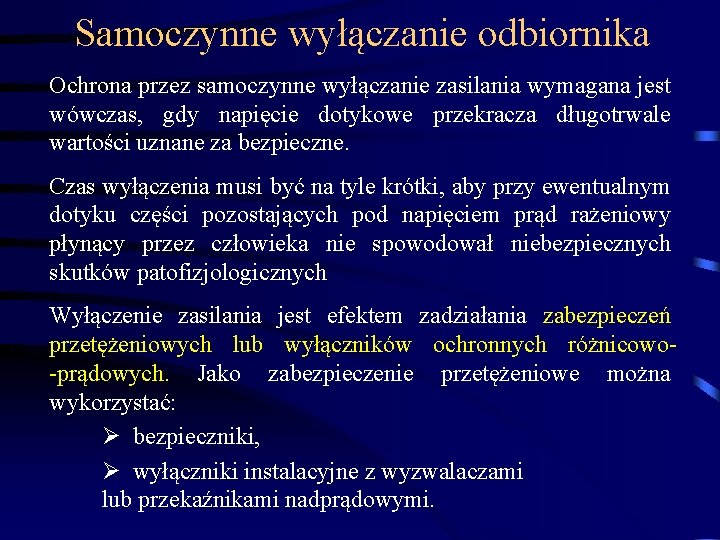 Samoczynne wyłączanie odbiornika

Ochrona przez samoczynne wyłączanie zasilania wymagana jest wówczas, gdy napięcie dotykowe przekracza długotrwale wartości uznane za bezpieczne.

Czas wyłączenia musi być na tyle krótki, aby przy ewentualnym dotyku części pozostających pod napięciem prąd rażeniowy płynący przez człowieka nie spowodował niebezpiecznych skutków patofizjologicznych

Wyłączenie zasilania jest efektem zadziałania zabezpieczeń przetężeniowych lub wyłączników ochronnych różnicowo--prądowych. Jako zabezpieczenie przetężeniowe można wykorzystać:

➢ bezpieczniki,

➢ wyłączniki instalacyjne z wyzwalaczami lub przekaźnikami nadprądowymi.